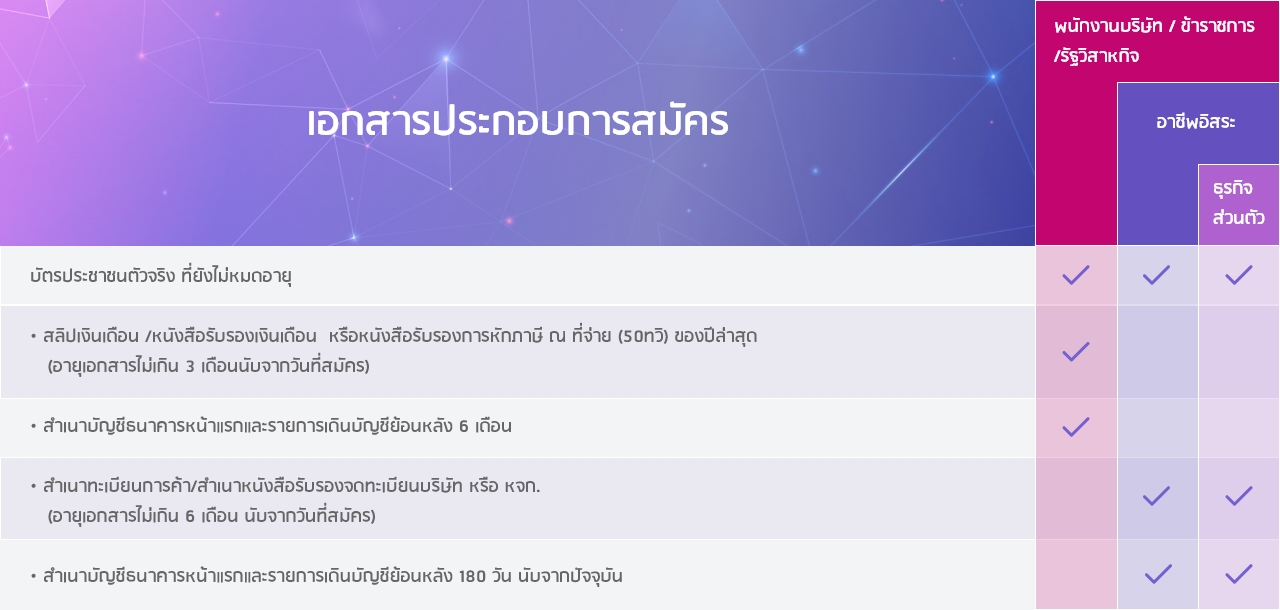 | เอกสารประกอบการสมัคร | พนักงานบริษัท / ข้าราชการ /รัฐวิสาหกิจ | อาชีพอิสระ | ธุรกิจส่วนตัว |
|---|---|---|---|
| บัตรประชาชนตัวจริง ที่ยังไม่หมดอายุ | ✓ | ✓ | ✓ |
| • สลิปเงินเดือน /หนังสือรับรองเงินเดือน หรือหนังสือรับรองการหักภาษี ณ ที่จ่าย (50ทวิ) ของปีล่าสุด (อายุเอกสารไม่เกิน 3 เดือนนับจากวันที่สมัคร) | ✓ | | |
| • สำเนาบัญชีธนาคารหน้าแรกและรายการเดินบัญชีย้อนหลัง 6 เดือน | ✓ | | |
| • สำเนาทะเบียนการค้า/สำเนาหนังสือรับรองจดทะเบียนบริษัท หรือ หจก. (อายุเอกสารไม่เกิน 6 เดือน นับจากวันที่สมัคร) | | ✓ | ✓ |
| • สำเนาบัญชีธนาคารหน้าแรกและรายการเดินบัญชีย้อนหลัง 180 วัน นับจากปัจจุบัน | | ✓ | ✓ |